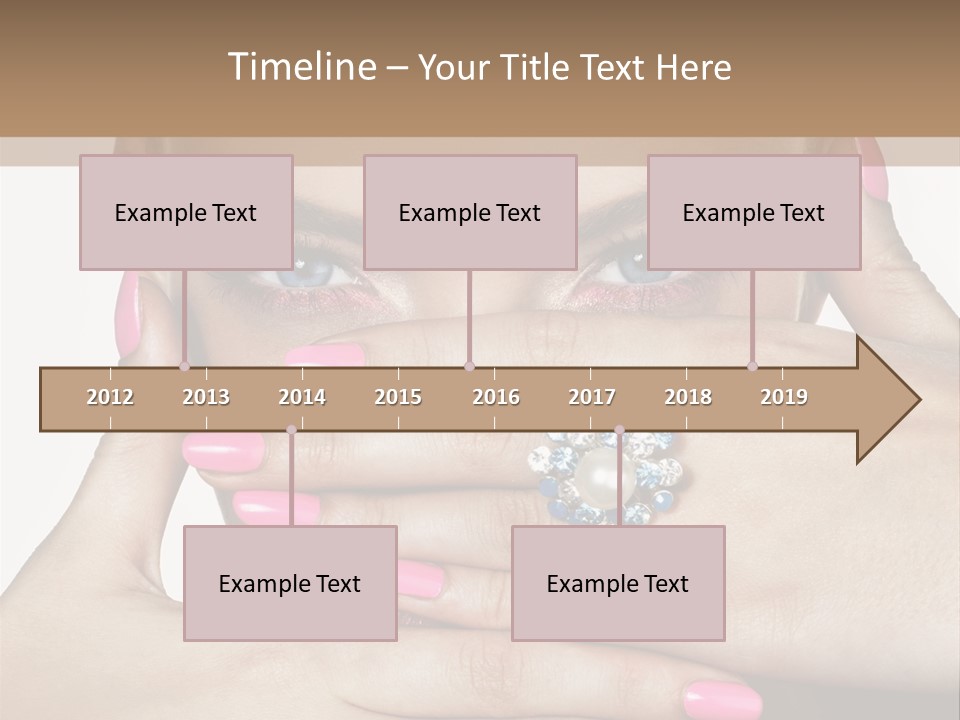 Timeline – Your Title Text Here

Example Text

Example Text

Example Text

2012 2013 2014 2015 2016 2017 2018 2019

Example Text

Example Text